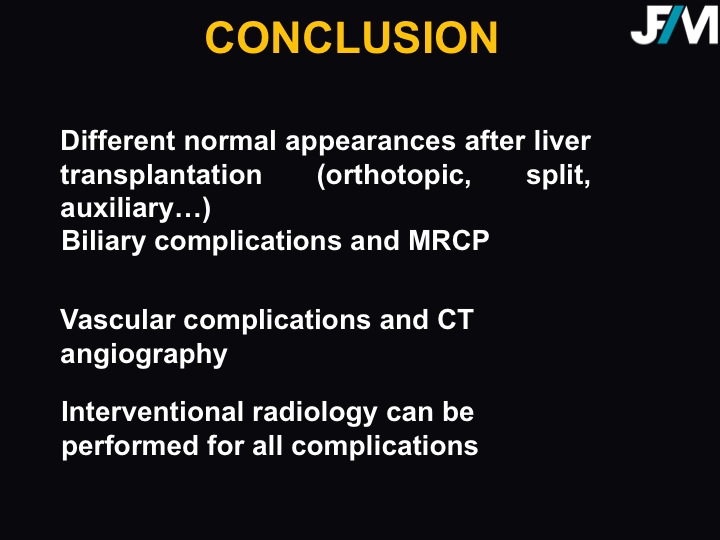 CONCLUSION

JFIM

Different normal appearances after liver transplantation (orthotopic, split, auxiliary…)
Biliary complications and MRCP

Vascular complications and CT angiography

Interventional radiology can be performed for all complications